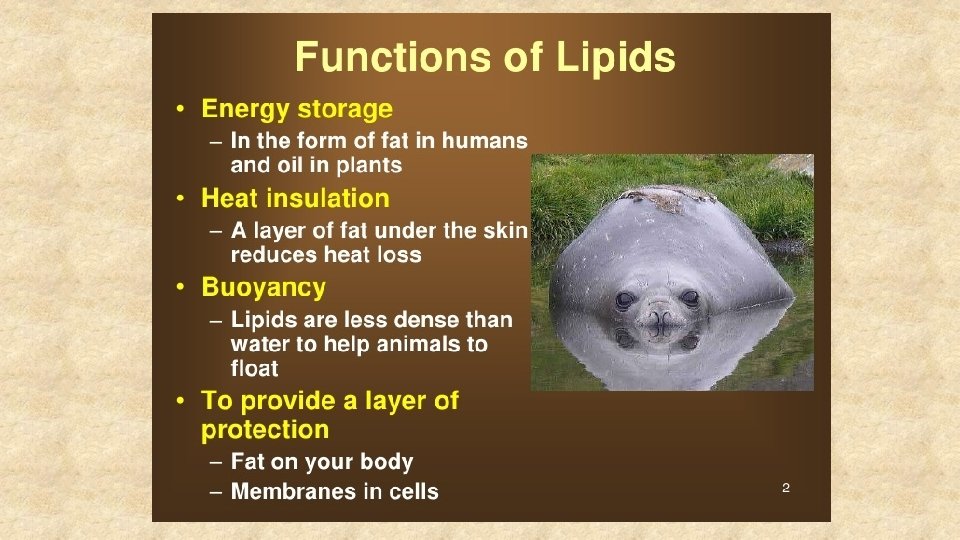 Functions of Lipids

• Energy storage
– In the form of fat in humans and oil in plants
• Heat insulation
– A layer of fat under the skin reduces heat loss
• Buoyancy
– Lipids are less dense than water to help animals to float
• To provide a layer of protection
– Fat on your body
– Membranes in cells

2